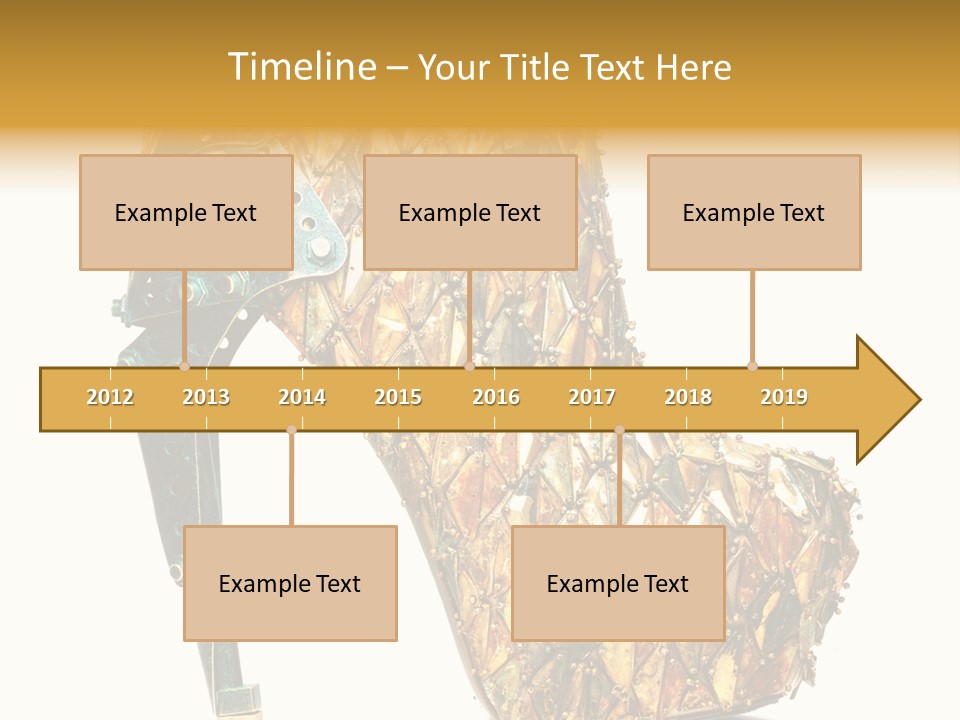 Timeline – Your Title Text Here

Example Text

Example Text

Example Text

2012 2013 2014 2015 2016 2017 2018 2019

Example Text

Example Text